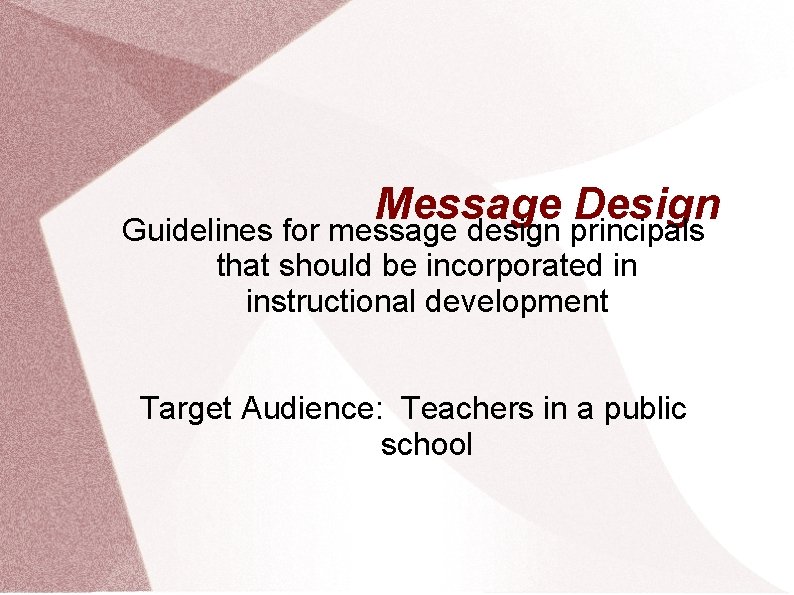 Message Design

Guidelines for message design principals that should be incorporated in instructional development

Target Audience: Teachers in a public school